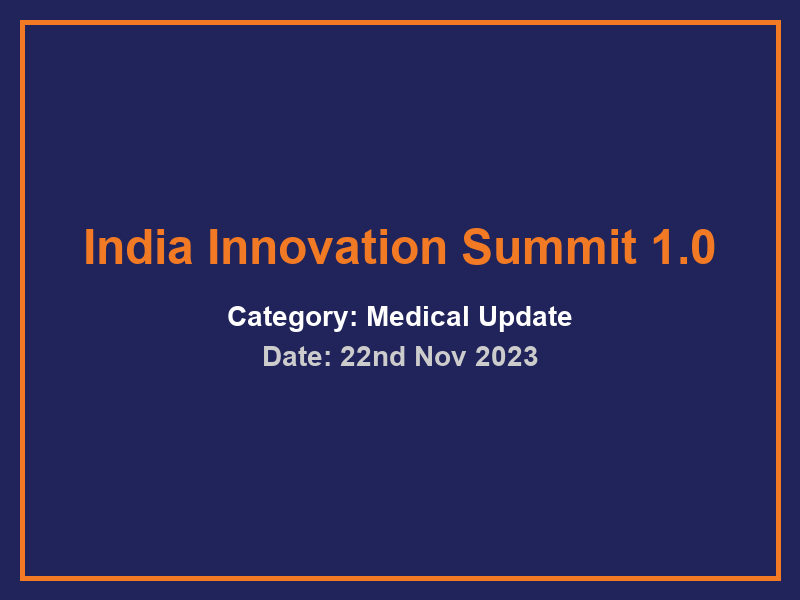 India Innovation Summit 1.0

Category: Medical Update
Date: 22nd Nov 2023